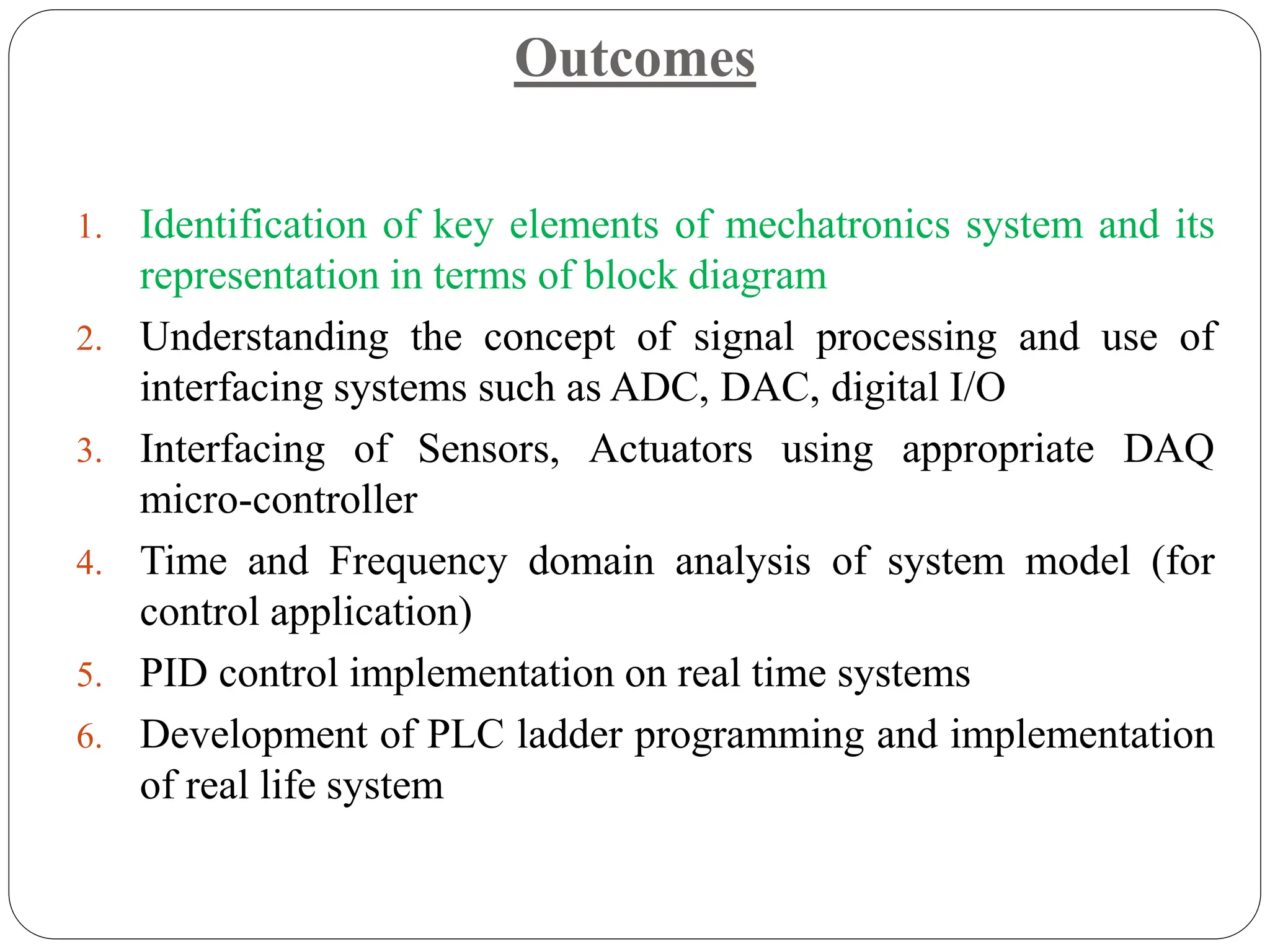 Outcomes

1. Identification of key elements of mechatronics system and its representation in terms of block diagram
2. Understanding the concept of signal processing and use of interfacing systems such as ADC, DAC, digital I/O
3. Interfacing of Sensors, Actuators using appropriate DAQ micro-controller
4. Time and Frequency domain analysis of system model (for control application)
5. PID control implementation on real time systems
6. Development of PLC ladder programming and implementation of real life system